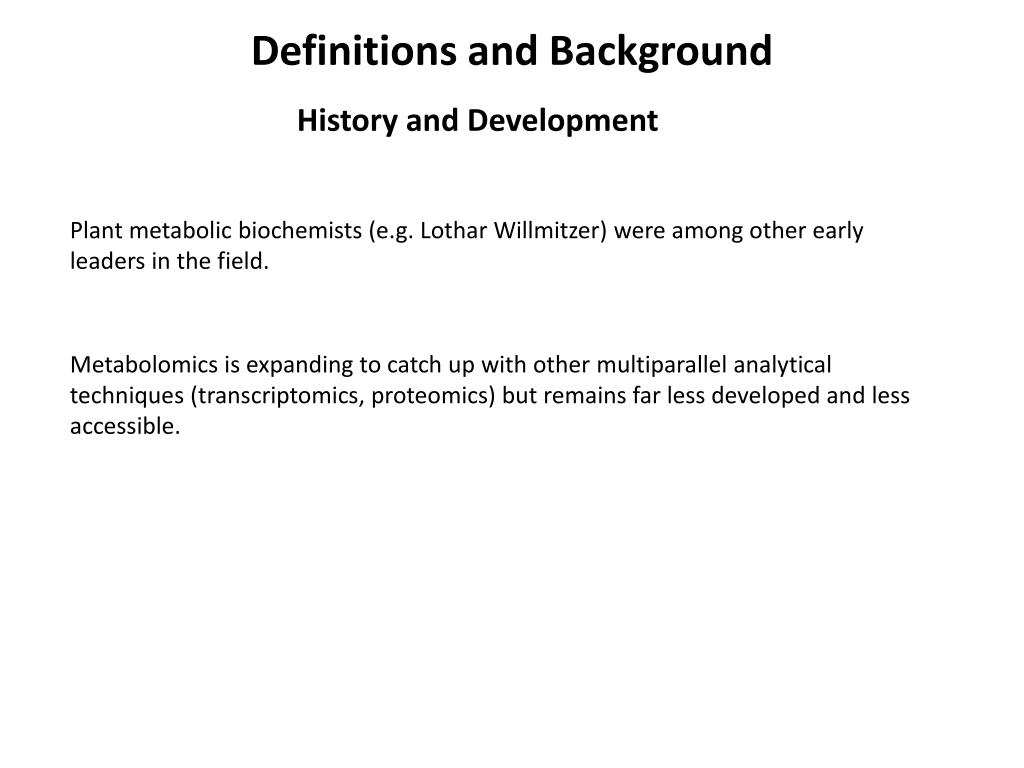 Definitions and Background

History and Development

Plant metabolic biochemists (e.g. Lothar Willmitzer) were among other early leaders in the field.

Metabolomics is expanding to catch up with other multiparallel analytical techniques (transcriptomics, proteomics) but remains far less developed and less accessible.